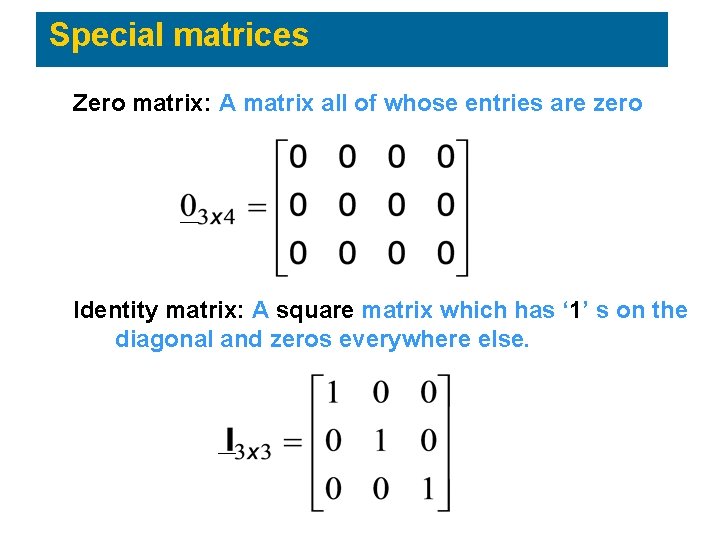 Special matrices

Zero matrix: A matrix all of whose entries are zero

$\underline{0}_{3x4} = \begin{bmatrix} 0 & 0 & 0 & 0 \\ 0 & 0 & 0 & 0 \\ 0 & 0 & 0 & 0 \end{bmatrix}$

Identity matrix: A square matrix which has ‘1’ s on the diagonal and zeros everywhere else.

$\underline{\mathbf{I}}_{3x3} = \begin{bmatrix} 1 & 0 & 0 \\ 0 & 1 & 0 \\ 0 & 0 & 1 \end{bmatrix}$